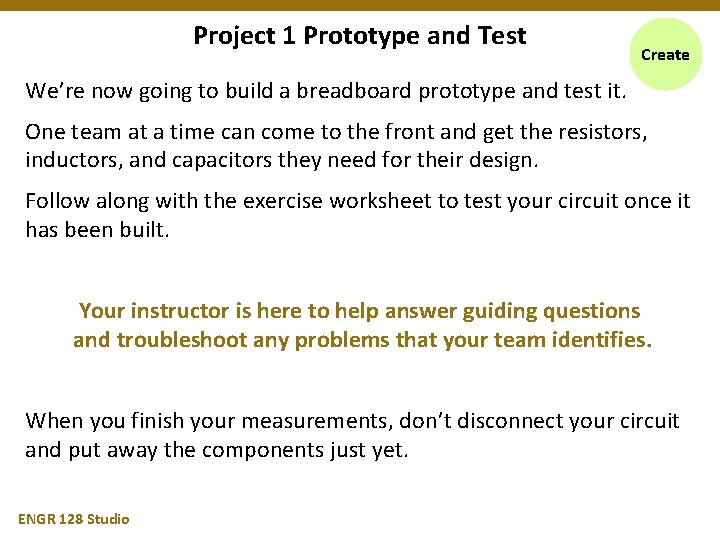 Project 1 Prototype and Test

Create

We're now going to build a breadboard prototype and test it.

One team at a time can come to the front and get the resistors, inductors, and capacitors they need for their design.

Follow along with the exercise worksheet to test your circuit once it has been built.

Your instructor is here to help answer guiding questions and troubleshoot any problems that your team identifies.

When you finish your measurements, don't disconnect your circuit and put away the components just yet.

ENGR 128 Studio